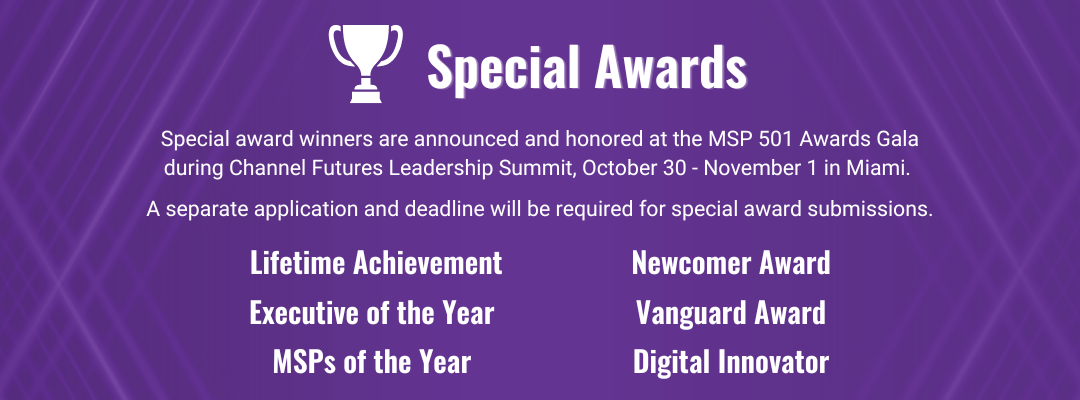 Special Awards

Special award winners are announced and honored at the MSP 501 Awards Gala during Channel Futures Leadership Summit, October 30 - November 1 in Miami.

A separate application and deadline will be required for special award submissions.

Lifetime Achievement

Executive of the Year

MSPs of the Year

Newcomer Award

Vanguard Award

Digital Innovator